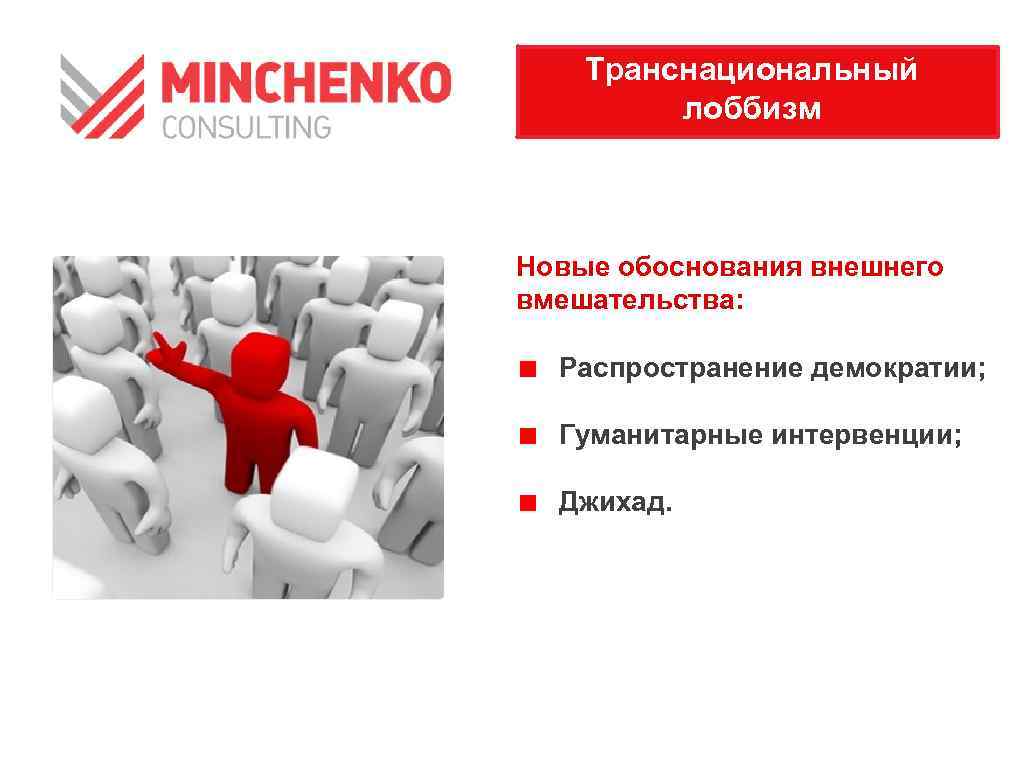 MINCHENKO
CONSULTING

Транснациональный лоббизм

Новые обоснования внешнего вмешательства:

Распространение демократии;

Гуманитарные интервенции;

Джихад.